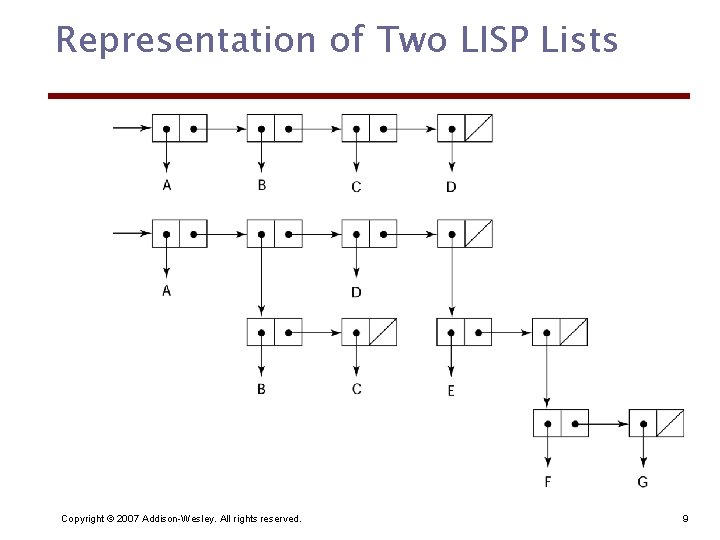 Representation of Two LISP Lists

A B C D

A D

B C E

F G

Copyright © 2007 Addison-Wesley. All rights reserved.

9